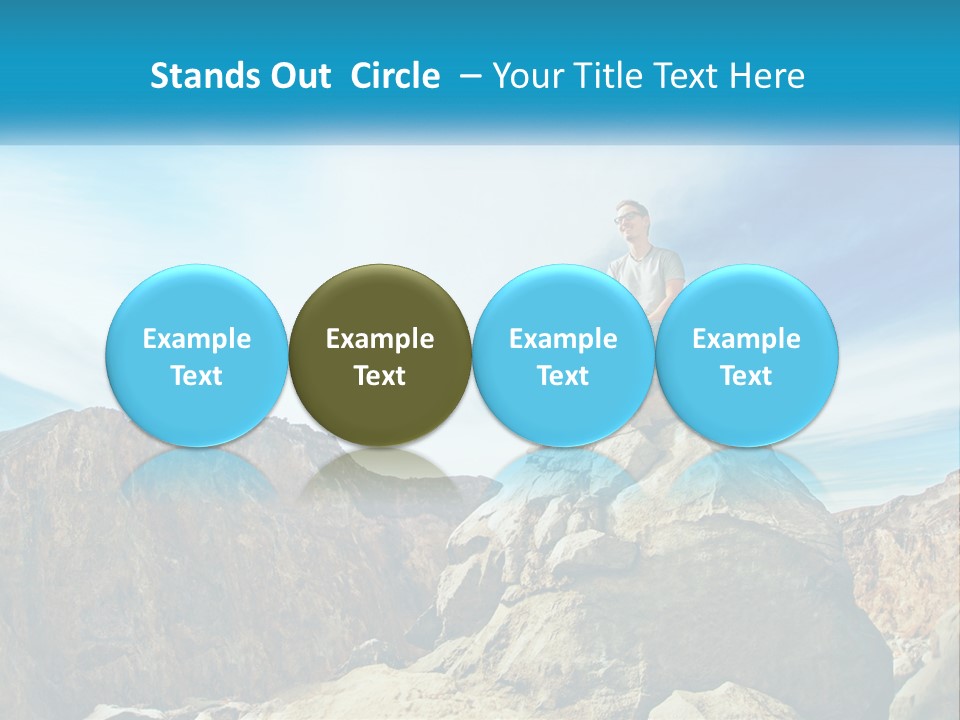 Stands Out Circle – Your Title Text Here

Example Text

Example Text

Example Text

Example Text